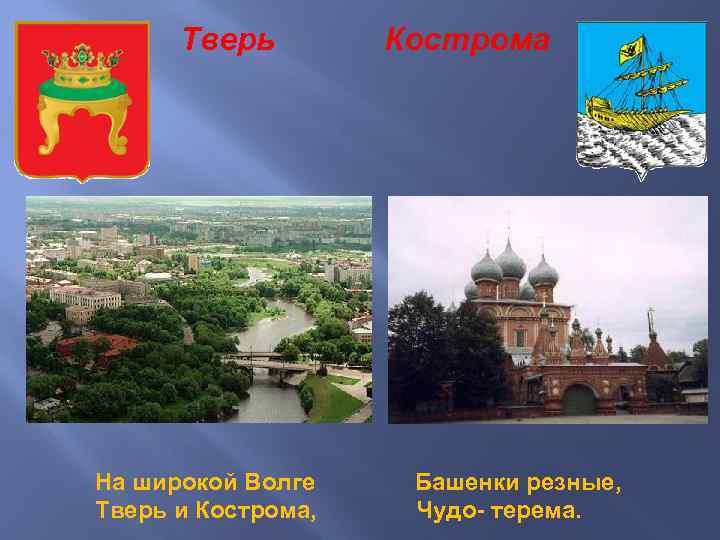 Тверь

Кострома

На широкой Волге
Тверь и Кострома,

Башенки резные,
Чудо- терема.